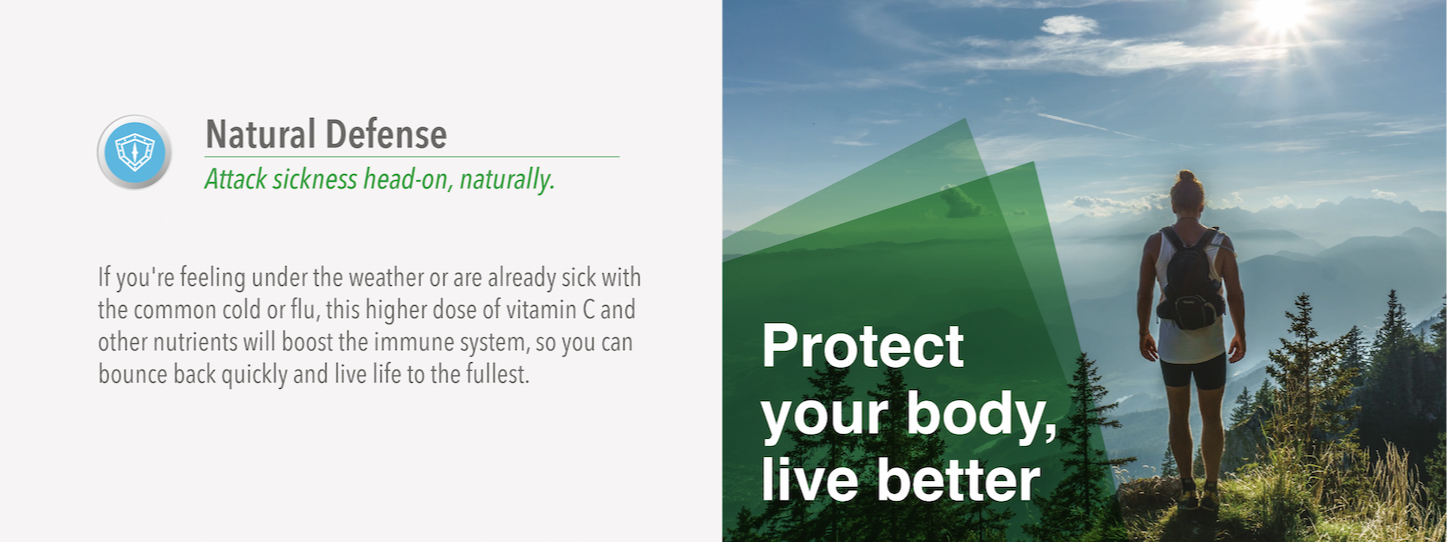 Natural Defense

Attack sickness head-on, naturally.

If you're feeling under the weather or are already sick with the common cold or flu, this higher dose of vitamin C and other nutrients will boost the immune system, so you can bounce back quickly and live life to the fullest.

Protect
your body,
live better